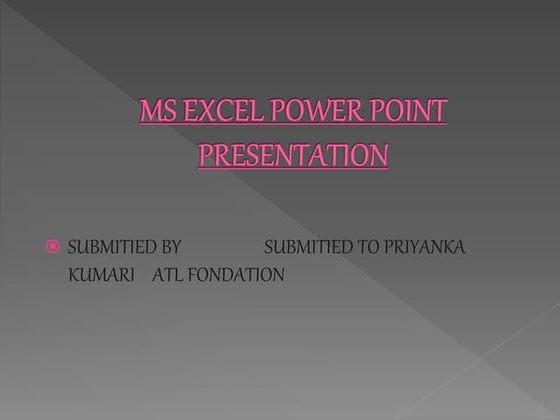 MS EXCEL POWER POINT PRESENTATION

SUBMITIED BY SUBMITIED TO PRIYANKA KUMARI ATL FONDATION